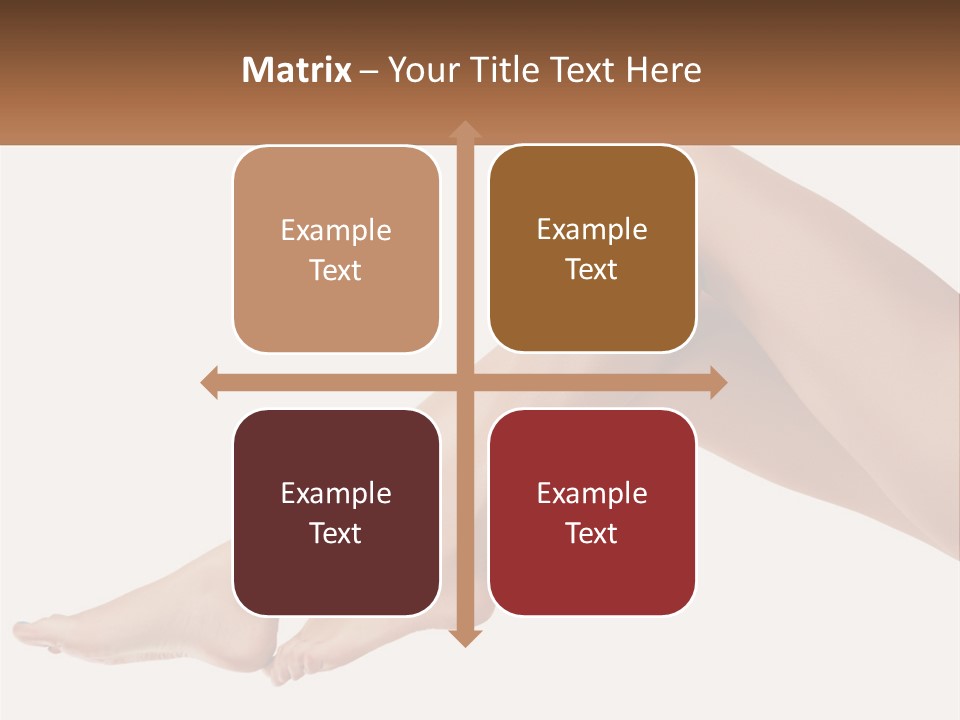 Matrix – Your Title Text Here

Example Text

Example Text

Example Text

Example Text